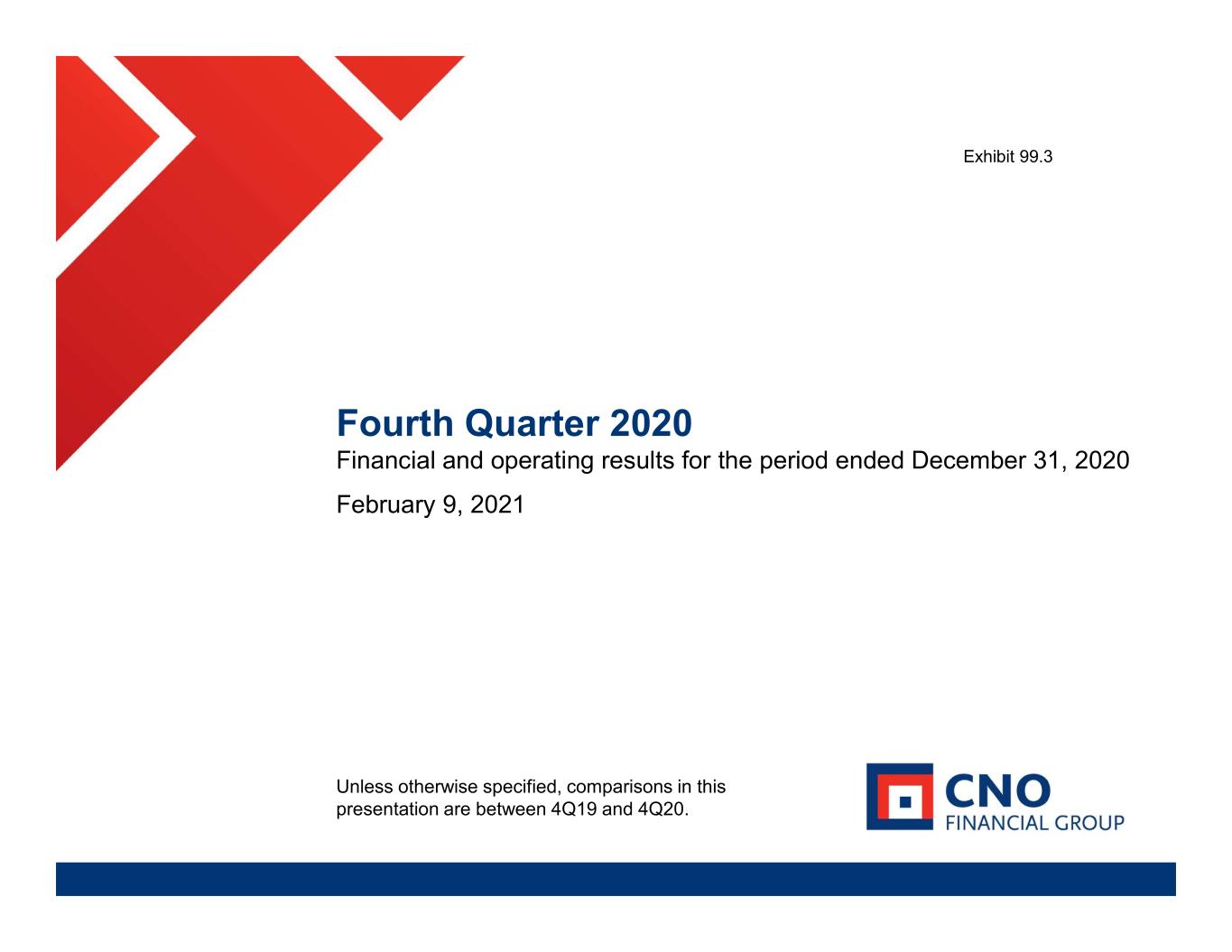 Exhibit 99.3

Fourth Quarter 2020

Financial and operating results for the period ended December 31, 2020

February 9, 2021

Unless otherwise specified, comparisons in this presentation are between 4Q19 and 4Q20.

CNO
FINANCIAL GROUP